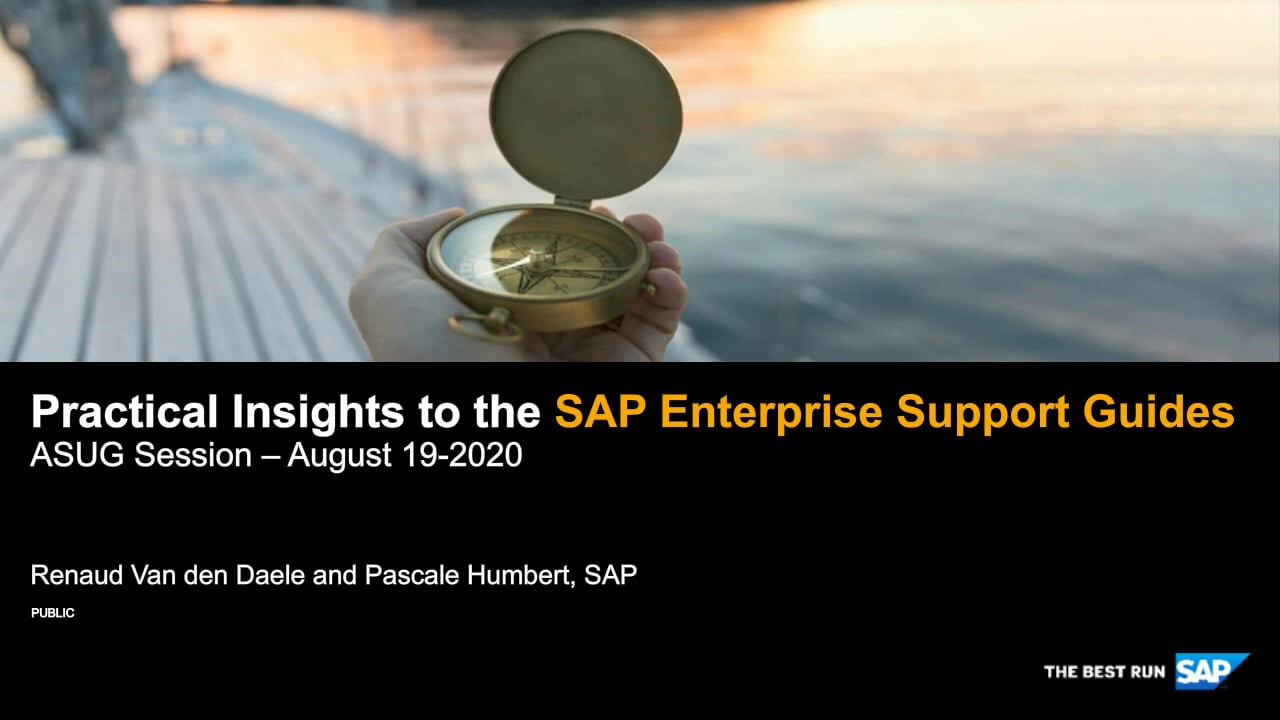 Practical Insights to the SAP Enterprise Support Guides
ASUG Session – August 19-2020

Renaud Van den Daele and Pascale Humbert, SAP

PUBLIC

THE BEST RUN SAP